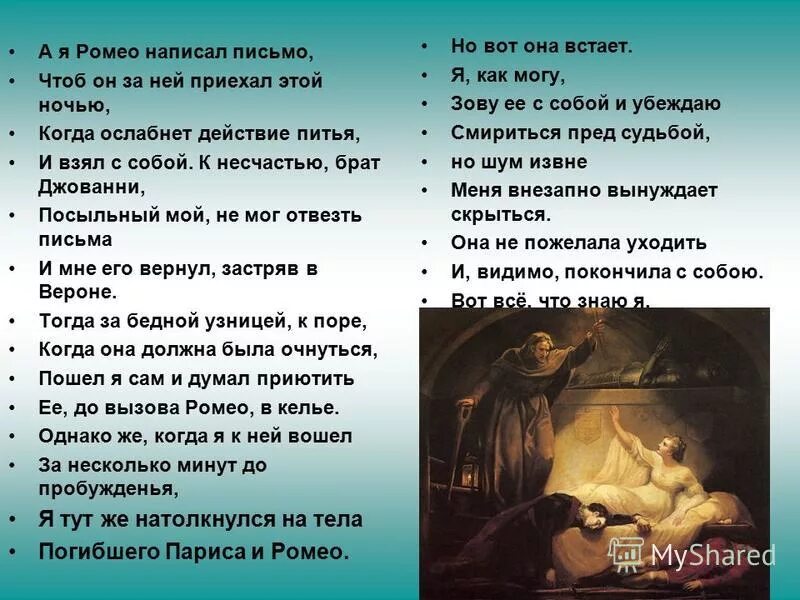 • А я Ромео написал письмо,
• Чтоб он за ней приехал этой ночью,
• Когда ослабнет действие питья,
• И взял с собой. К несчастью, брат Джованни,
• Посыльный мой, не мог отвезть письма
• И мне его вернул, застряв в Вероне.
• Тогда за бедной узницей, к поре,
• Когда она должна была очнуться,
• Пошел я сам и думал приютить
• Ее, до вызова Ромео, в келье.
• Однако же, когда я к ней вошел
• За несколько минут до пробужденья,
• Я тут же натолкнулся на тела
• Погибшего Париса и Ромео.

• Но вот она встает.
• Я, как могу,
• Зову ее с собой и убеждаю
• Смириться пред судьбой,
• но шум извне
• Меня внезапно вынуждает скрыться.
• Она не пожелала уходить
• И, видимо, покончила с собою.
• Вот всё, что знаю я.

MyShared